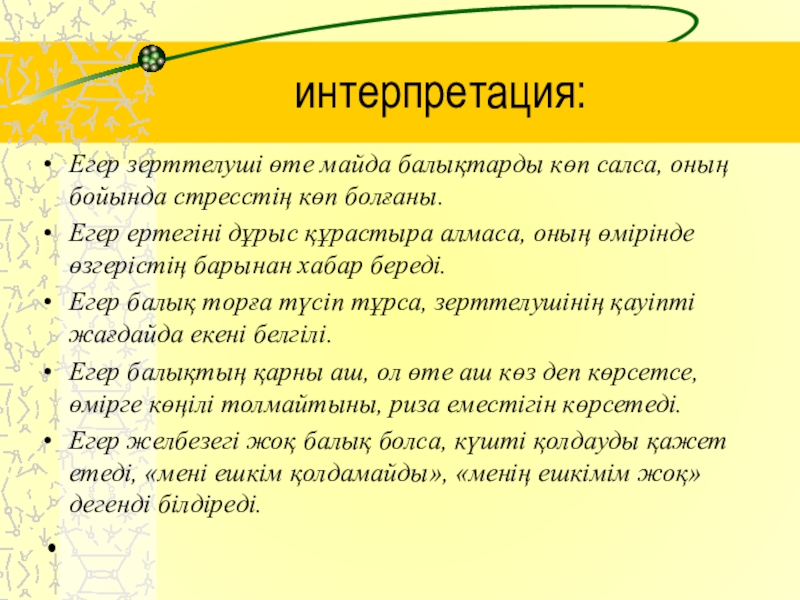 интерпретация:

• Егер зерттелуші өте майда балықтарды көп салса, оның бойында стресстің көп болғаны.
• Егер ертегіні дұрыс құрастыра алмаса, оның өмірінде өзгерістің барынан хабар береді.
• Егер балық торға түсіп тұрса, зерттелушінің қауіпті жағдайда екені белгілі.
• Егер балықтың қарны аш, ол өте аш көз деп көрсетсе, өмірге көңілі толмайтыны, риза еместігін көрсетеді.
• Егер желбезегі жоқ балық болса, күшті қолдауды қажет етеді, «мені ешкім қолдамайды», «менің ешкімім жоқ» дегенді білдіреді.
•